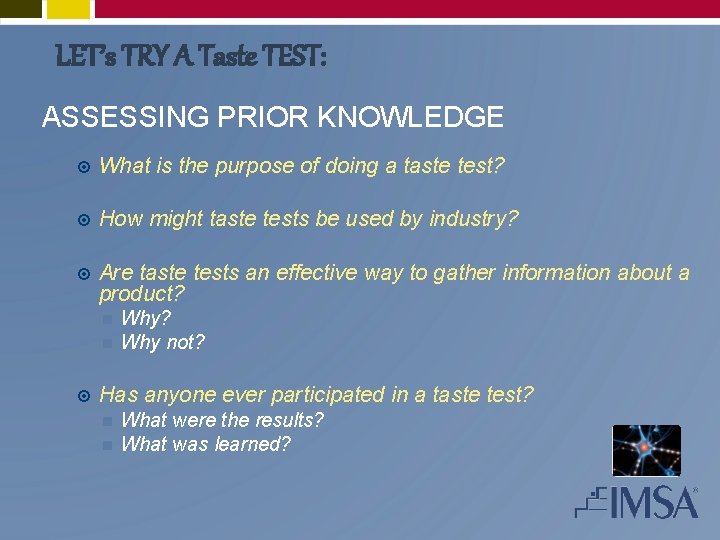 LET's TRY A Taste TEST:

ASSESSING PRIOR KNOWLEDGE

What is the purpose of doing a taste test?

How might taste tests be used by industry?

Are taste tests an effective way to gather information about a product?
Why?
Why not?

Has anyone ever participated in a taste test?
What were the results?
What was learned?

IMSA®